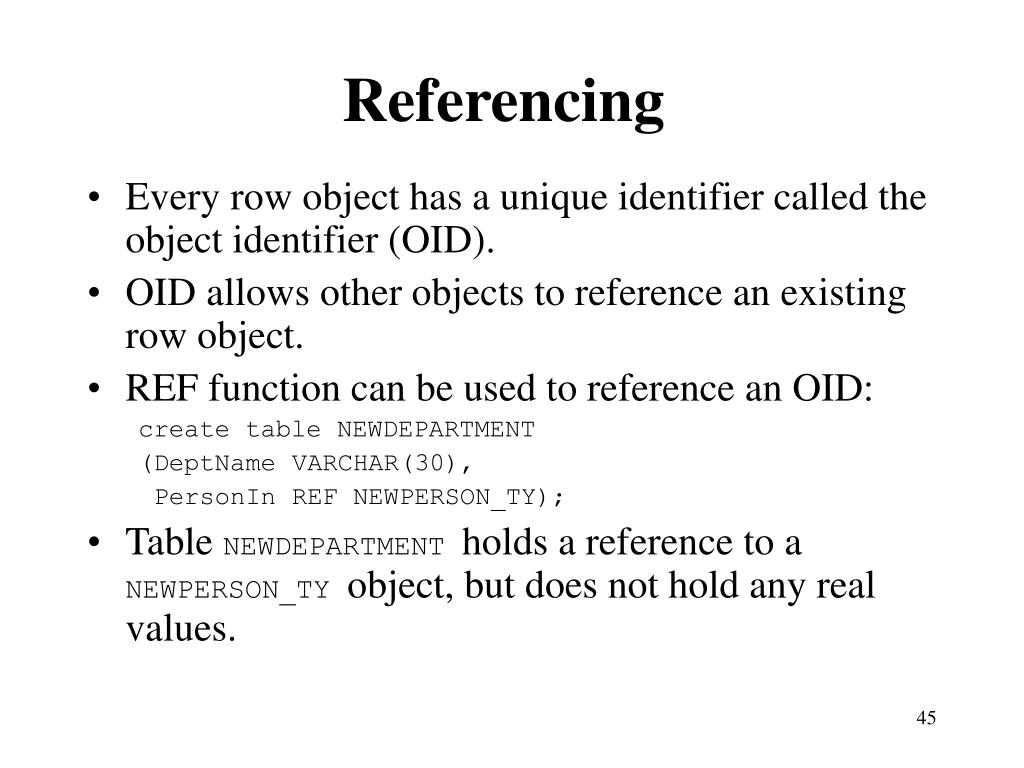 Referencing

• Every row object has a unique identifier called the object identifier (OID).
• OID allows other objects to reference an existing row object.
• REF function can be used to reference an OID:
create table NEWDEPARTMENT
(DeptName VARCHAR(30),
PersonIn REF NEWPERSON_TY);
• Table NEWDEPARTMENT holds a reference to a NEWPERSON_TY object, but does not hold any real values.

45